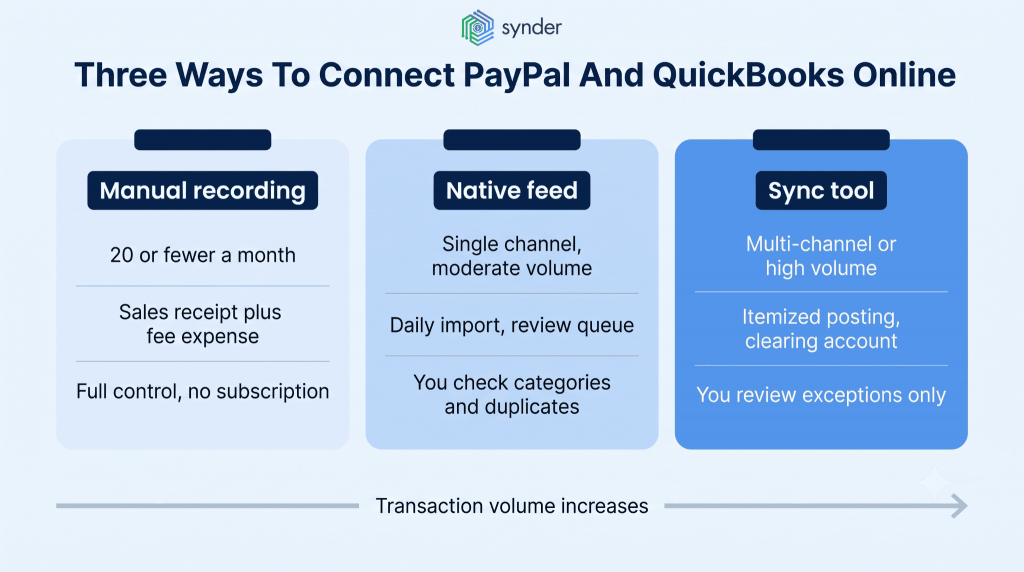 synder

Three Ways To Connect PayPal And QuickBooks Online

Manual recording

20 or fewer a month

Sales receipt plus fee expense

Full control, no subscription

Native feed

Single channel, moderate volume

Daily import, review queue

You check categories and duplicates

Sync tool

Multi-channel or high volume

Itemized posting, clearing account

You review exceptions only

Transaction volume increases